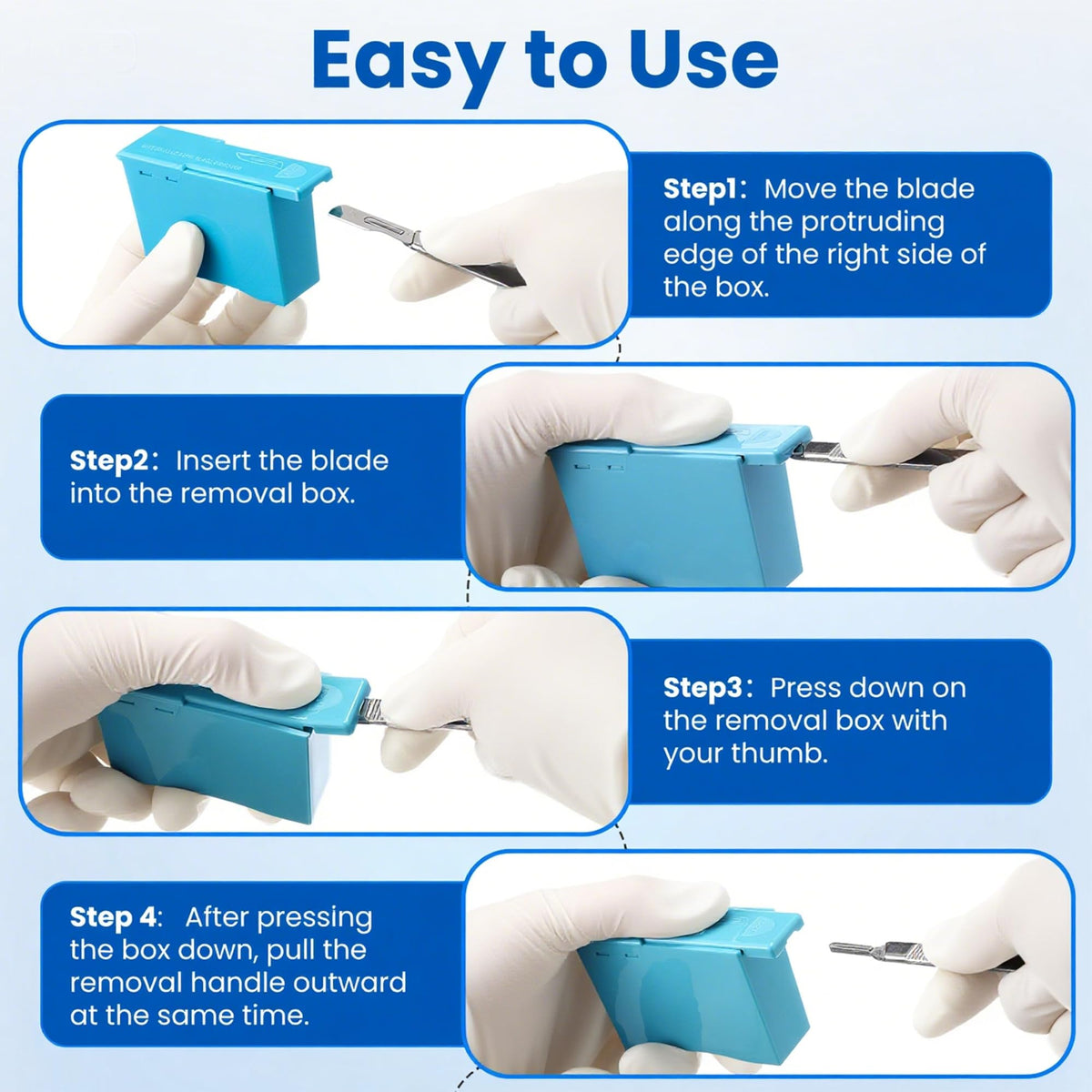 Easy to Use

Step1: Move the blade along the protruding edge of the right side of the box.

Step2: Insert the blade into the removal box.

Step3: Press down on the removal box with your thumb.

Step 4: After pressing the box down, pull the removal handle outward at the same time.